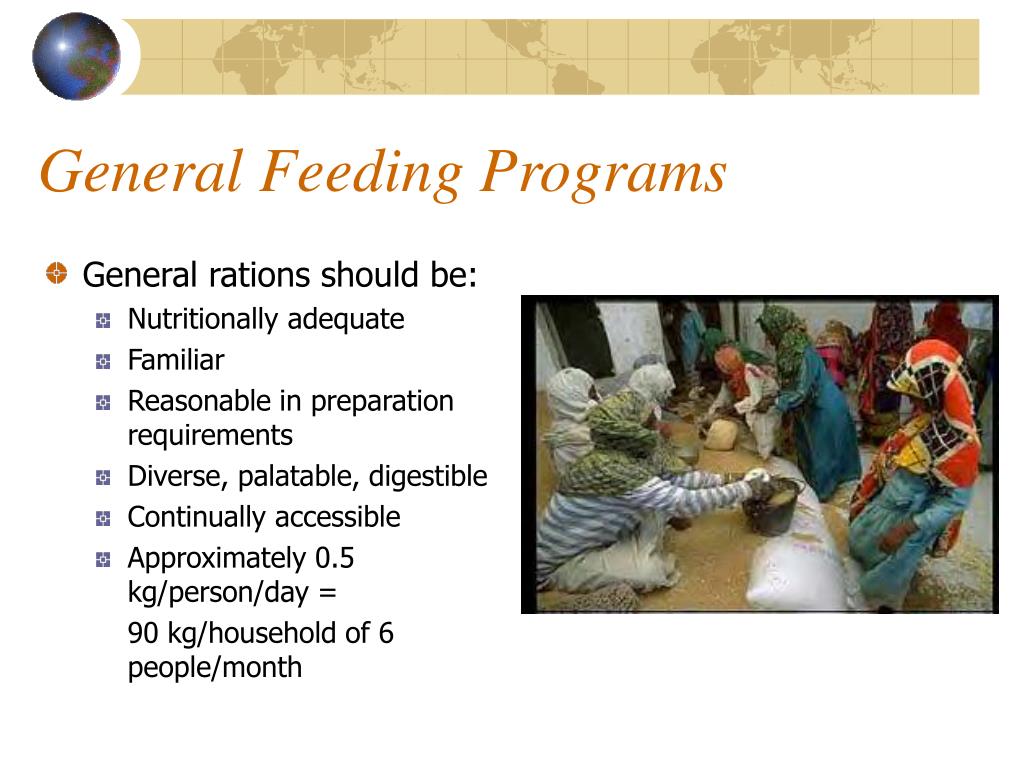 General Feeding Programs

General rations should be:

Nutritionally adequate

Familiar

Reasonable in preparation requirements

Diverse, palatable, digestible

Continually accessible

Approximately 0.5 kg/person/day =

90 kg/household of 6 people/month